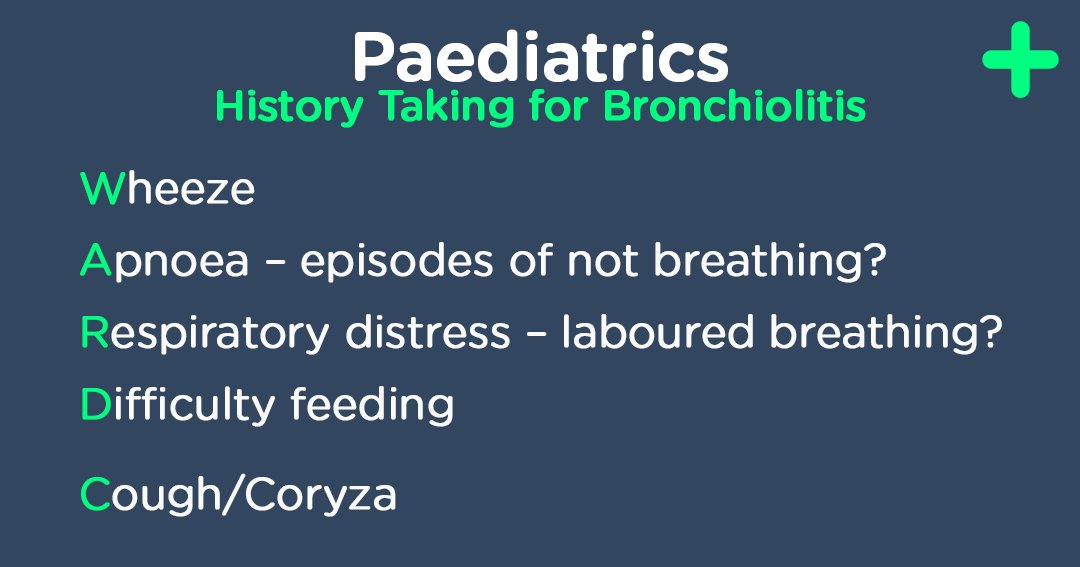 Paediatrics
History Taking for Bronchiolitis

Wheeze

Apnoea – episodes of not breathing?

Respiratory distress – laboured breathing?

Difficulty feeding

Cough/Coryza